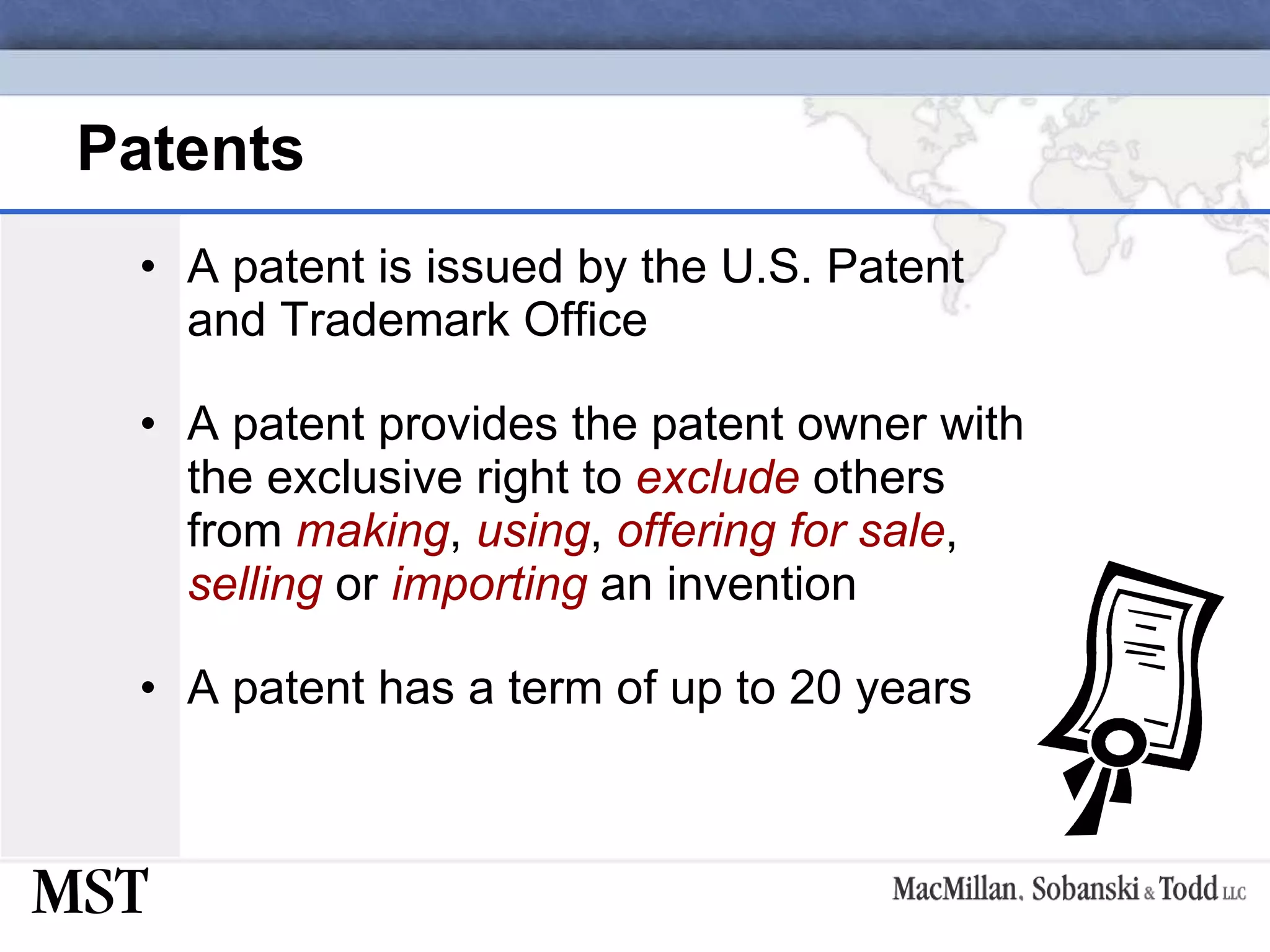 Patents

• A patent is issued by the U.S. Patent and Trademark Office

• A patent provides the patent owner with the exclusive right to exclude others from making, using, offering for sale, selling or importing an invention

• A patent has a term of up to 20 years

MST

MacMillan, Sobanski & Todd LLC